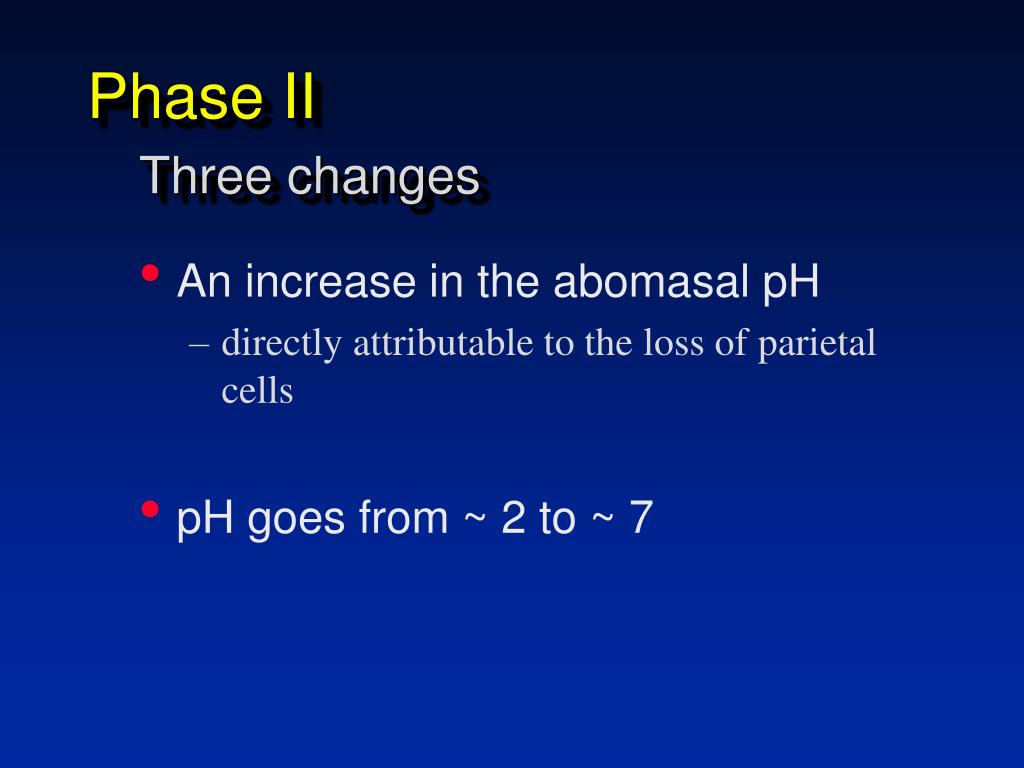 Phase II

Three changes

• An increase in the abomasal pH
– directly attributable to the loss of parietal cells

• pH goes from ~ 2 to ~ 7